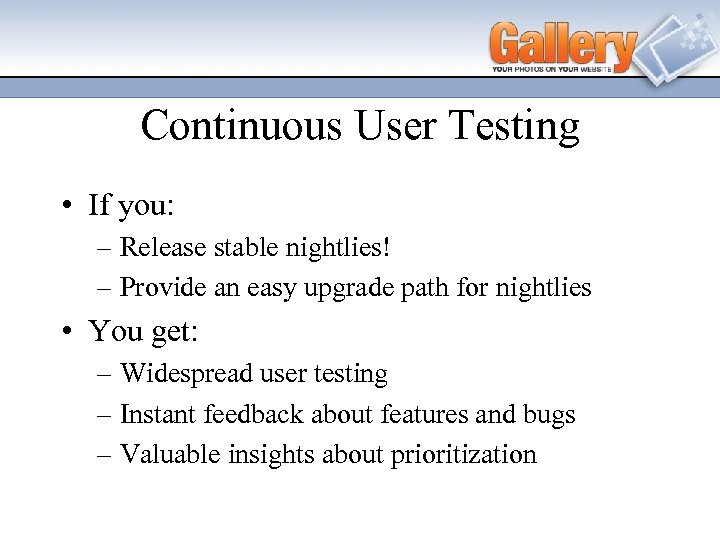 Gallery
YOUR PHOTOS ON YOUR WEBSITE

Continuous User Testing

• If you:
– Release stable nightlies!
– Provide an easy upgrade path for nightlies
• You get:
– Widespread user testing
– Instant feedback about features and bugs
– Valuable insights about prioritization